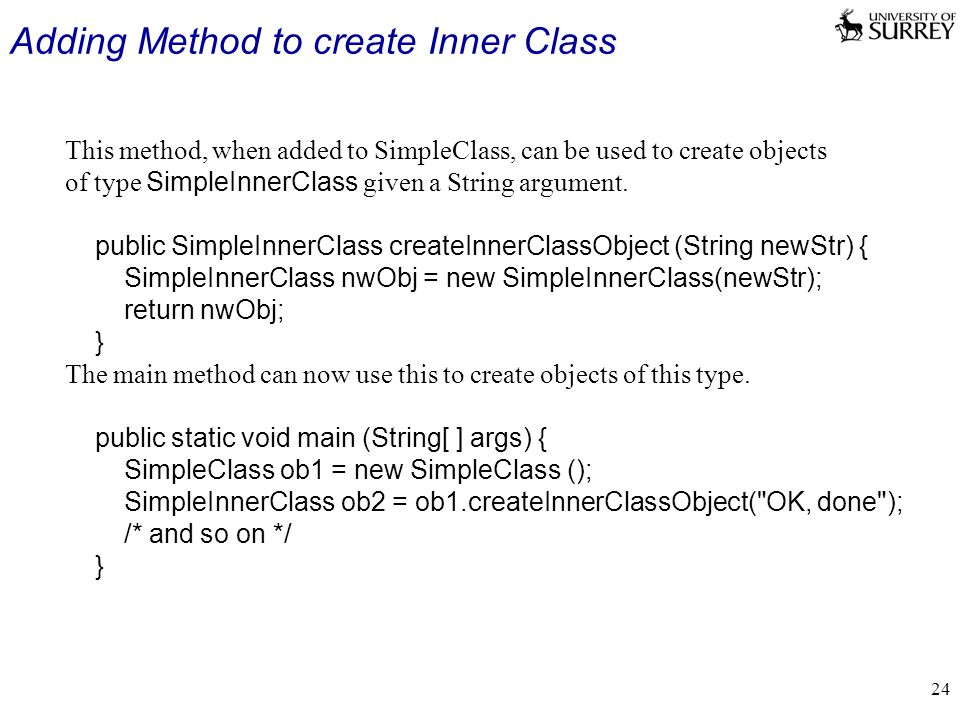 Adding Method to create Inner Class

UNIVERSITY OF SURREY

This method, when added to SimpleClass, can be used to create objects of type SimpleInnerClass given a String argument.

public SimpleInnerClass createInnerClassObject (String newStr) {
SimpleInnerClass nwObj = new SimpleInnerClass(newStr);
return nwObj;
}

The main method can now use this to create objects of this type.

public static void main (String[ ] args) {
SimpleClass ob1 = new SimpleClass ();
SimpleInnerClass ob2 = ob1.createInnerClassObject("OK, done");
/* and so on */
}

24